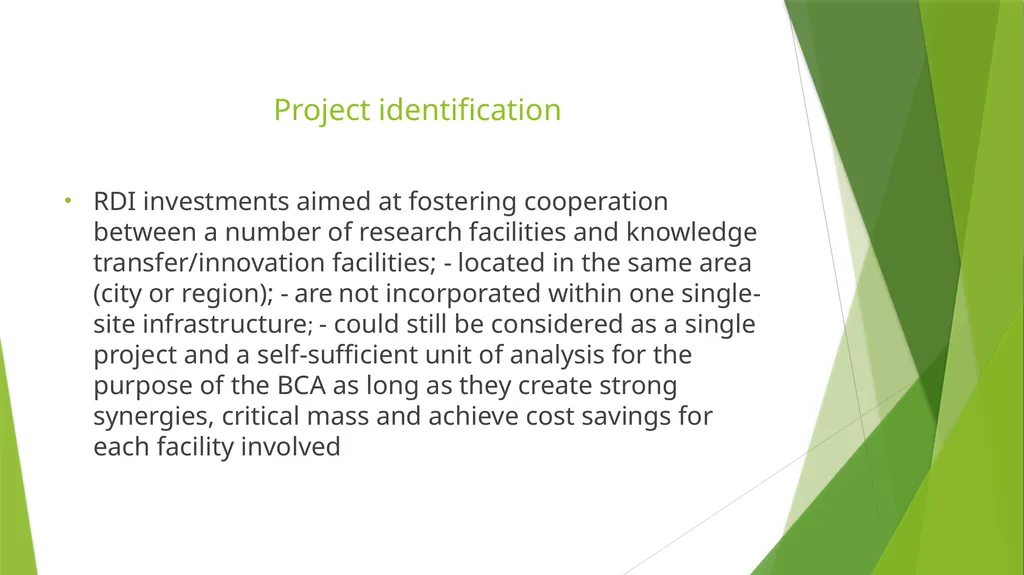 Project identification

• RDI investments aimed at fostering cooperation between a number of research facilities and knowledge transfer/innovation facilities; - located in the same area (city or region); - are not incorporated within one single-site infrastructure; - could still be considered as a single project and a self-sufficient unit of analysis for the purpose of the BCA as long as they create strong synergies, critical mass and achieve cost savings for each facility involved